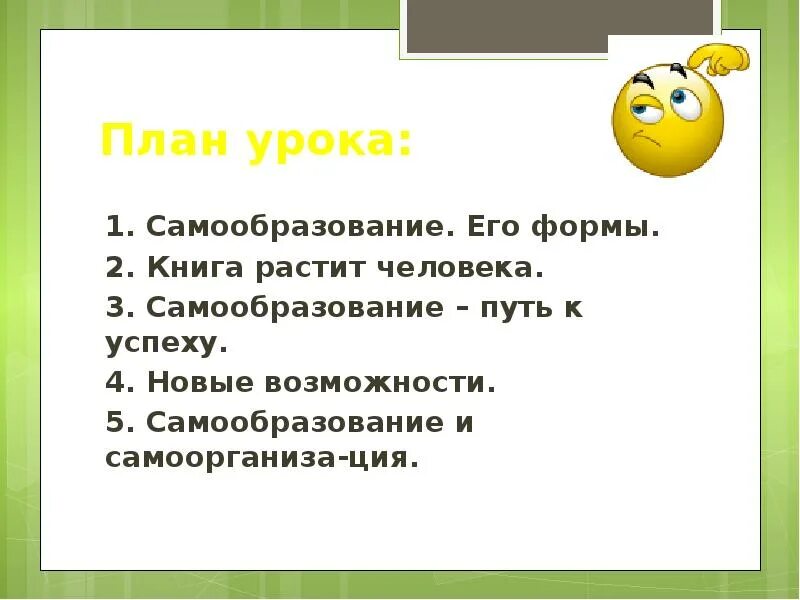 План урока:

1. Самообразование. Его формы.

2. Книга растит человека.

3. Самообразование – путь к успеху.

4. Новые возможности.

5. Самообразование и самоорганиза-ция.